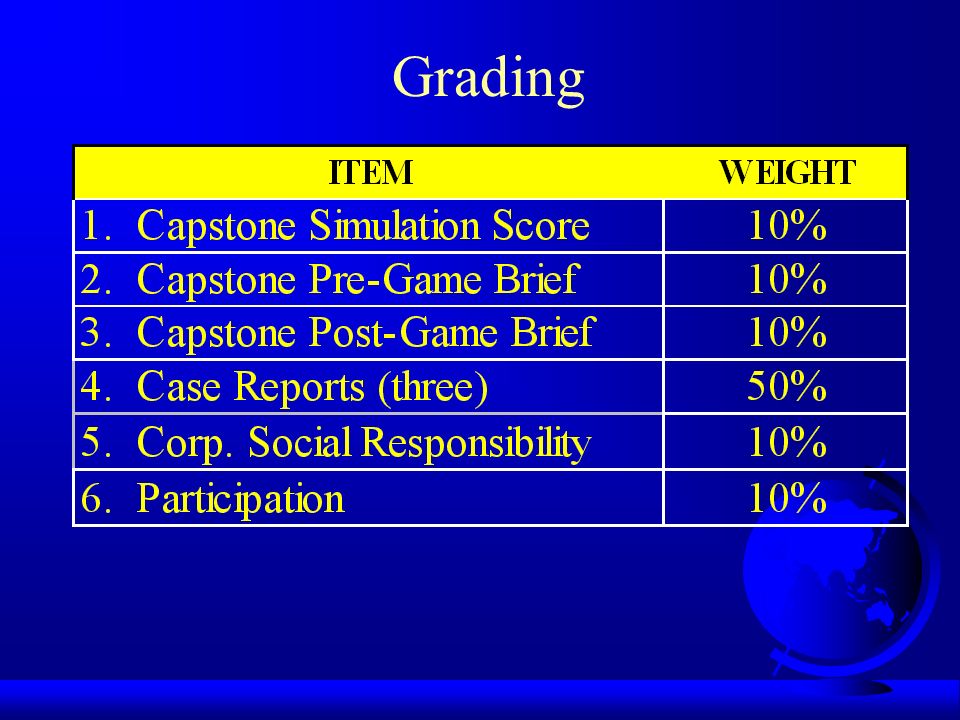 Grading

| ITEM | WEIGHT |
|---|---|
| 1. Capstone Simulation Score | 10% |
| 2. Capstone Pre-Game Brief | 10% |
| 3. Capstone Post-Game Brief | 10% |
| 4. Case Reports (three) | 50% |
| 5. Corp. Social Responsibility | 10% |
| 6. Participation | 10% |